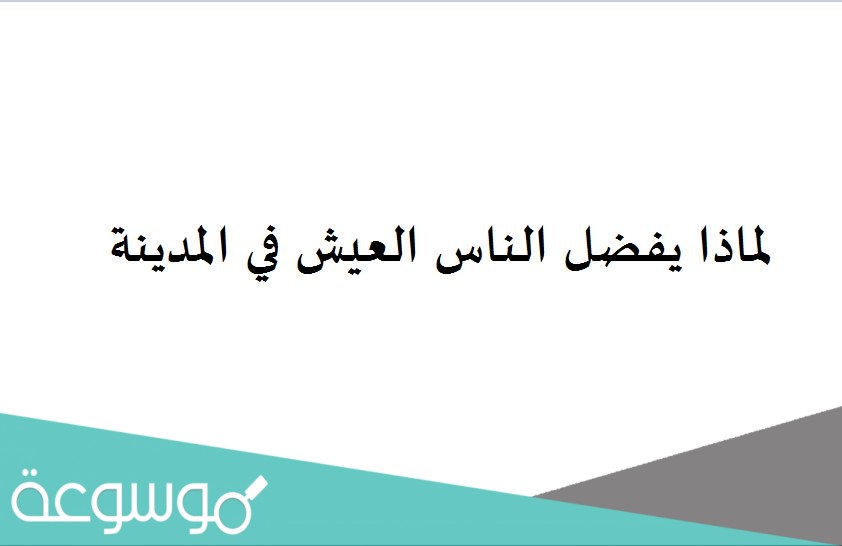 لماذا يفضل الناس العيش في المدينة

موسوعة